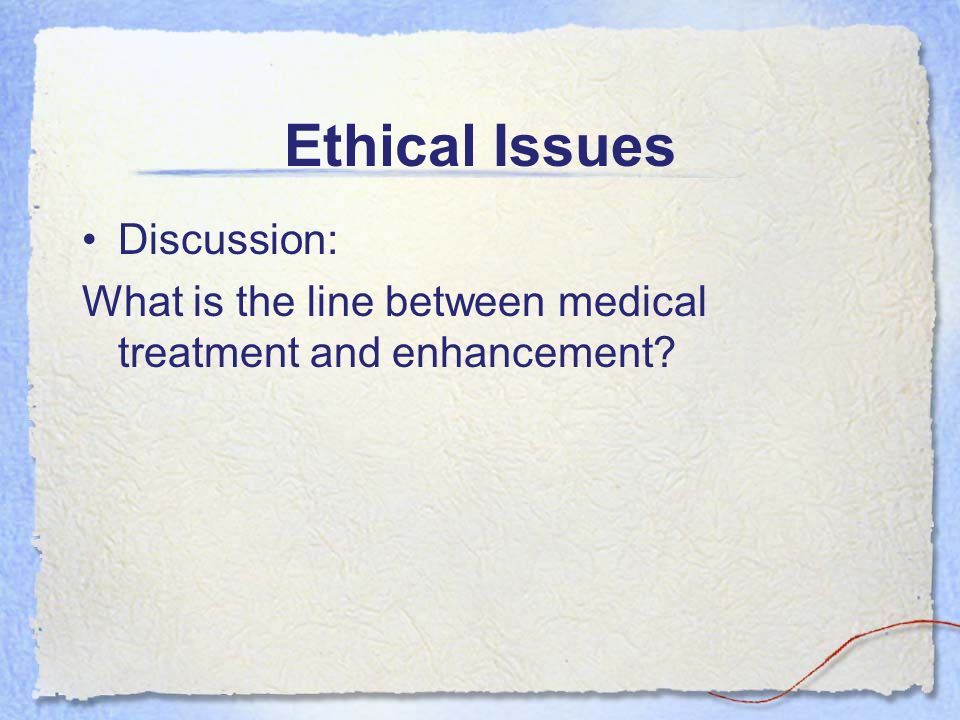 Ethical Issues

• Discussion:

What is the line between medical treatment and enhancement?